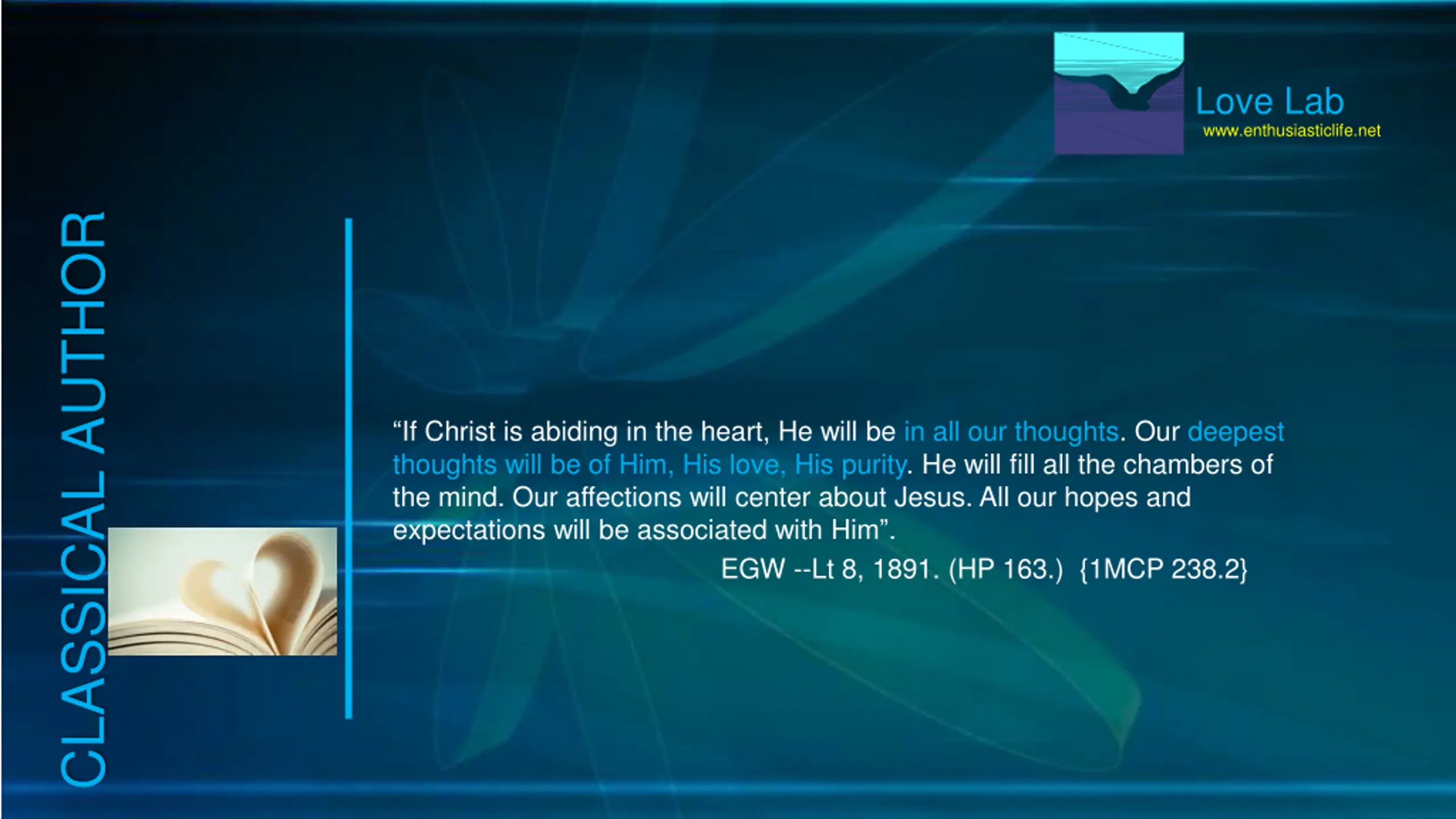 Love Lab
www.enthusiasticlife.net

CLASSICAL AUTHOR

“If Christ is abiding in the heart, He will be in all our thoughts. Our deepest thoughts will be of Him, His love, His purity. He will fill all the chambers of the mind. Our affections will center about Jesus. All our hopes and expectations will be associated with Him”.

EGW --Lt 8, 1891. (HP 163.) {1MCP 238.2}